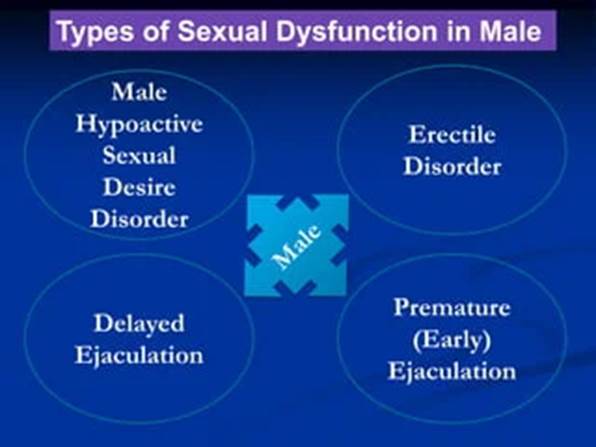 Types of Sexual Dysfunction in Male

Male Hypoactive Sexual Desire Disorder

Erectile Disorder

Male

Delayed Ejaculation

Premature (Early) Ejaculation